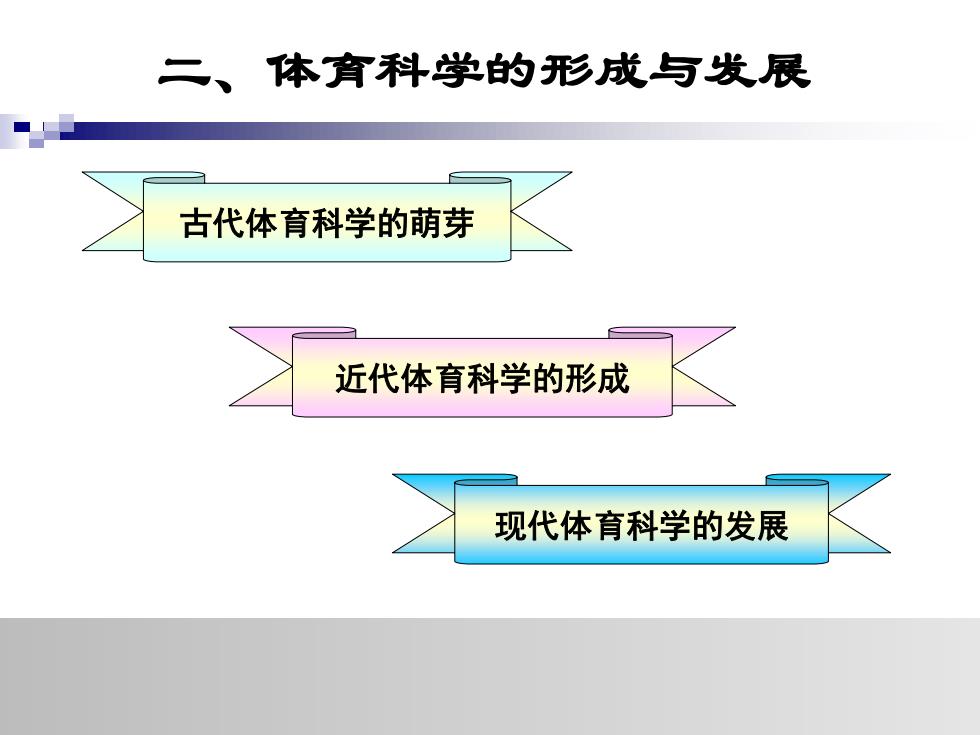 二、体育科学的形成与发展

古代体育科学的萌芽

近代体育科学的形成

现代体育科学的发展